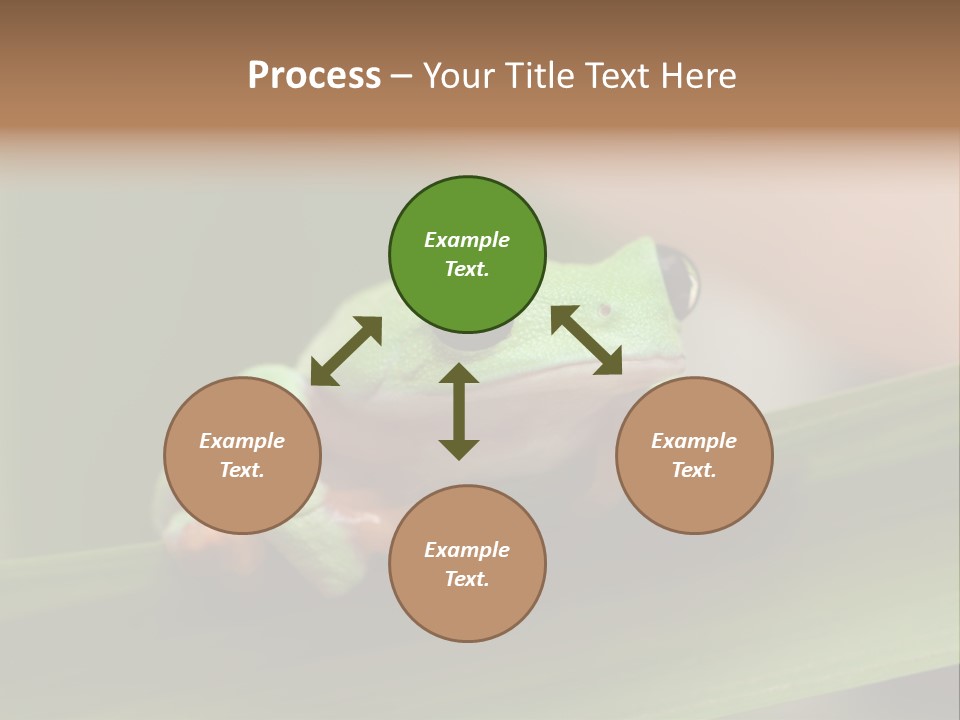 Process – Your Title Text Here

Example Text.

Example Text.

Example Text.

Example Text.